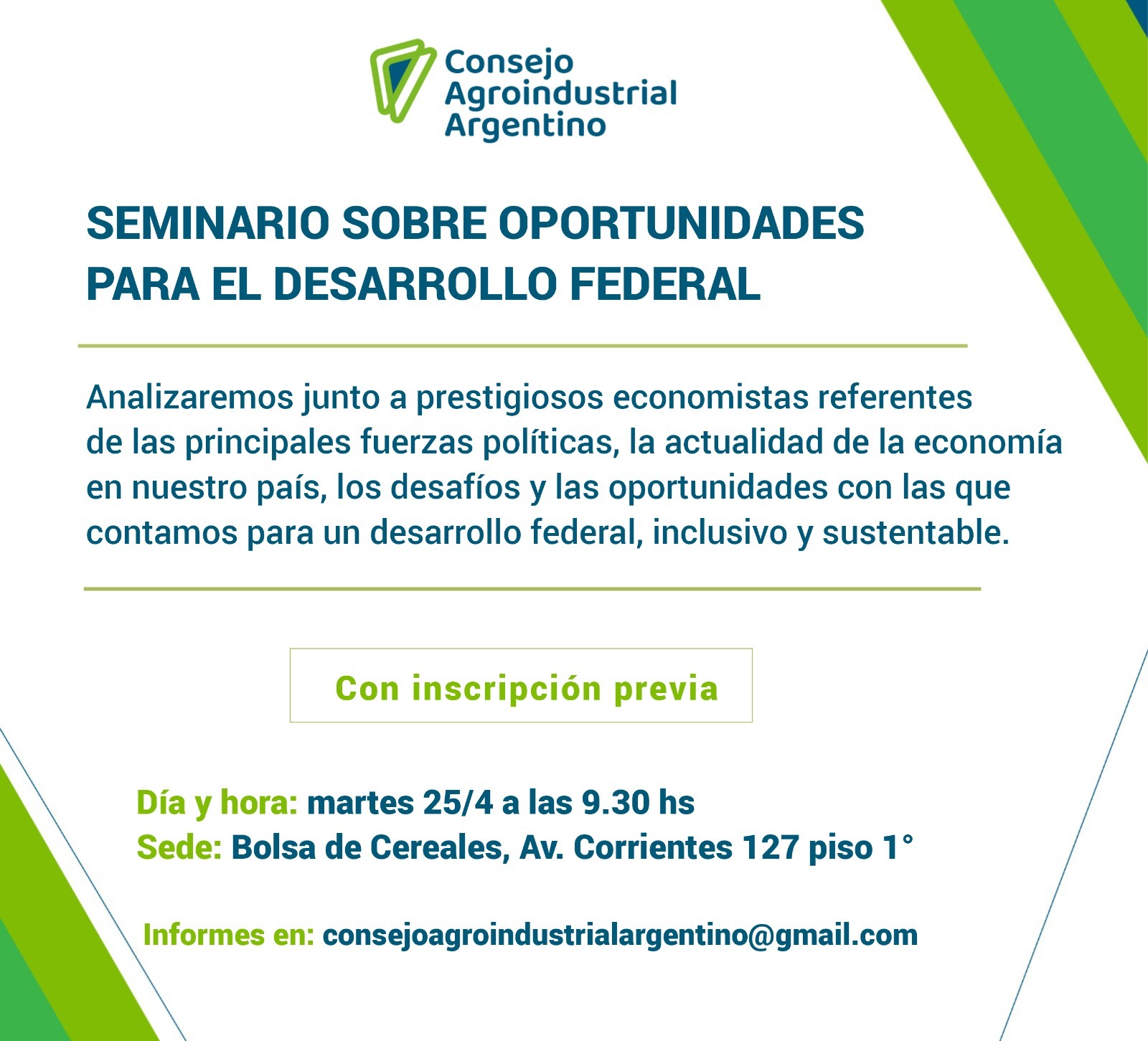 Consejo Agroindustrial Argentino

SEMINARIO SOBRE OPORTUNIDADES PARA EL DESARROLLO FEDERAL

Analizaremos junto a prestigiosos economistas referentes de las principales fuerzas políticas, la actualidad de la economía en nuestro país, los desafíos y las oportunidades con las que contamos para un desarrollo federal, inclusivo y sustentable.

Con inscripción previa

Día y hora: martes 25/4 a las 9.30 hs
Sede: Bolsa de Cereales, Av. Corrientes 127 piso 1°

Informes en: consejoagroindustrialargentino@gmail.com